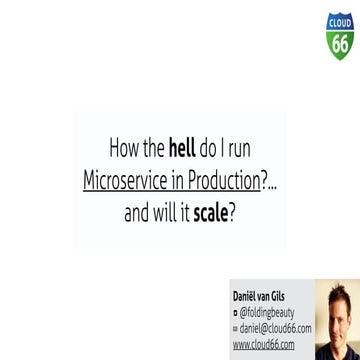 CLOUD 66

How the hell do I run Microservice in Production?... and will it scale?

Daniël van Gils
@foldingbeauty
daniel@cloud66.com
www.cloud66.com